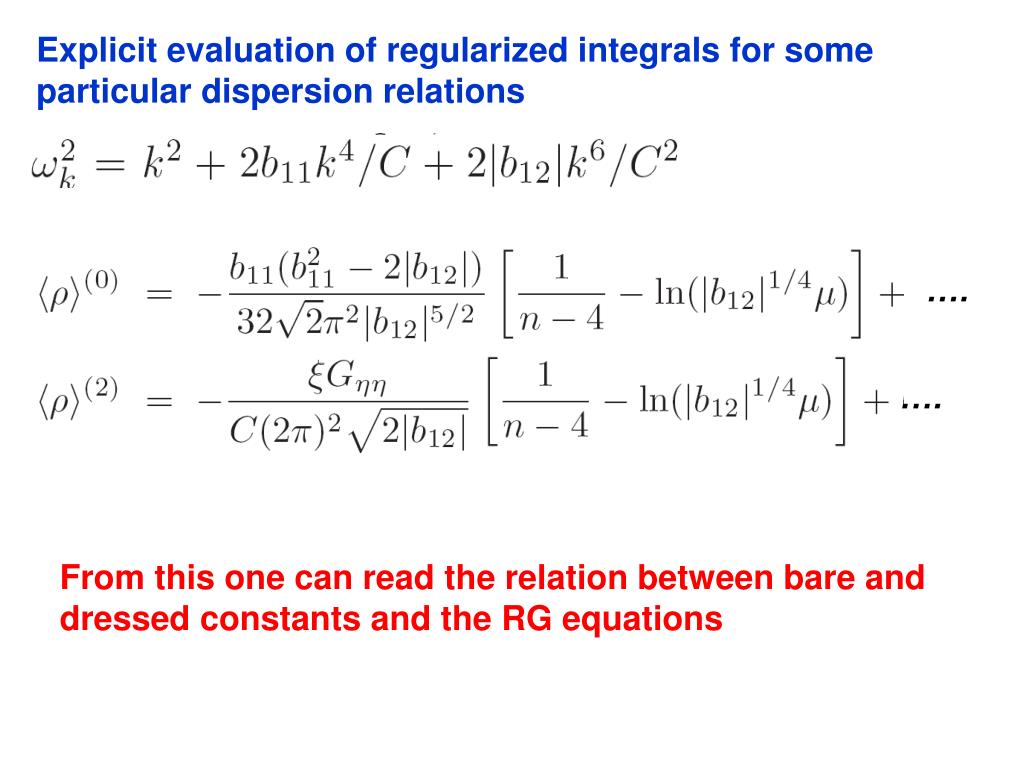 Explicit evaluation of regularized integrals for some particular dispersion relations

$\omega_k^2 = k^2 + 2b_{11}k^4/C + 2|b_{12}|k^6/C^2$

$\langle\rho\rangle^{(0)} = -\frac{b_{11}(b_{11}^2 - 2|b_{12}|)}{32\sqrt{2}\pi^2|b_{12}|^{5/2}}\left[\frac{1}{n-4} - \ln(|b_{12}|^{1/4}\mu)\right] + ....$

$\langle\rho\rangle^{(2)} = -\frac{\xi G_{\eta\eta}}{C(2\pi)^2\sqrt{2|b_{12}|}}\left[\frac{1}{n-4} - \ln(|b_{12}|^{1/4}\mu)\right] + ....$

From this one can read the relation between bare and dressed constants and the RG equations